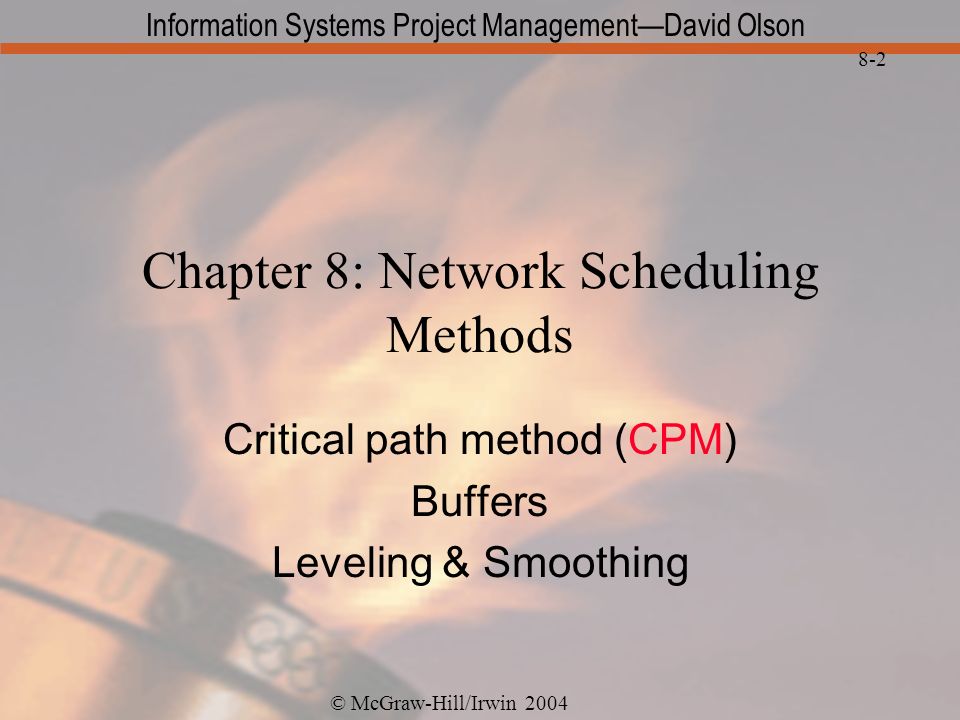 Information Systems Project Management—David Olson

8-2

Chapter 8: Network Scheduling Methods

Critical path method (CPM)

Buffers

Leveling & Smoothing

© McGraw-Hill/Irwin 2004